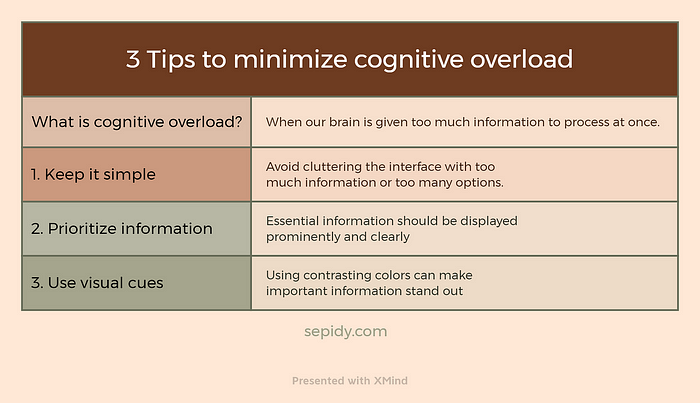 3 Tips to minimize cognitive overload

| What is cognitive overload? | When our brain is given too much information to process at once. |
|---|---|
| 1. Keep it simple | Avoid cluttering the interface with too much information or too many options. |
| 2. Prioritize information | Essential information should be displayed prominently and clearly |
| 3. Use visual cues | Using contrasting colors can make important information stand out |

sepidy.com

Presented with XMind